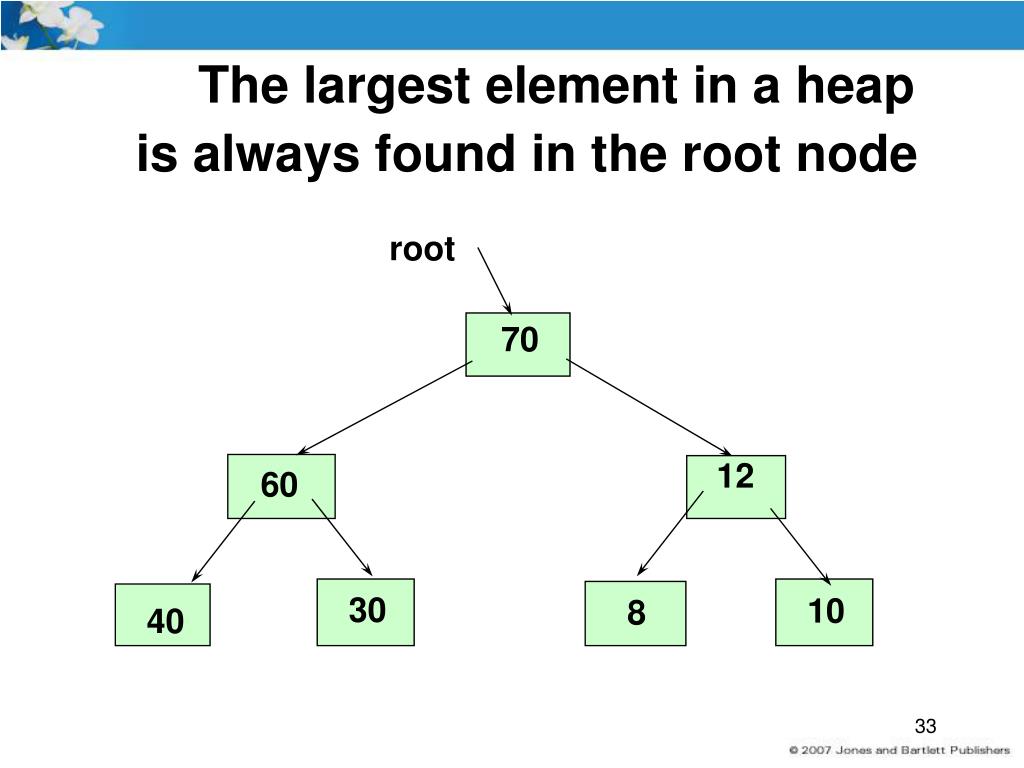 The largest element in a heap is always found in the root node

root

70

60

12

40

30

8

10

33

© 2007 Jones and Bartlett Publishers